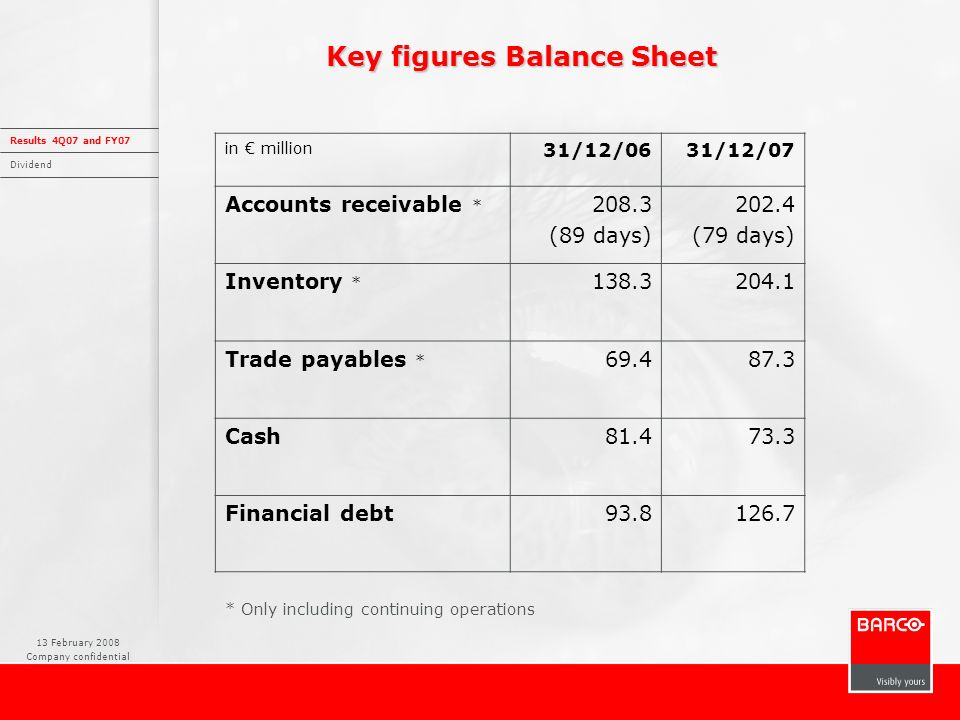 Key figures Balance Sheet

Results 4Q07 and FY07

Dividend

| in € million | 31/12/06 | 31/12/07 |
|---|---|---|
| Accounts receivable * | 208.3 (89 days) | 202.4 (79 days) |
| Inventory * | 138.3 | 204.1 |
| Trade payables * | 69.4 | 87.3 |
| Cash | 81.4 | 73.3 |
| Financial debt | 93.8 | 126.7 |

* Only including continuing operations

13 February 2008
Company confidential

BARCO
Visibly yours